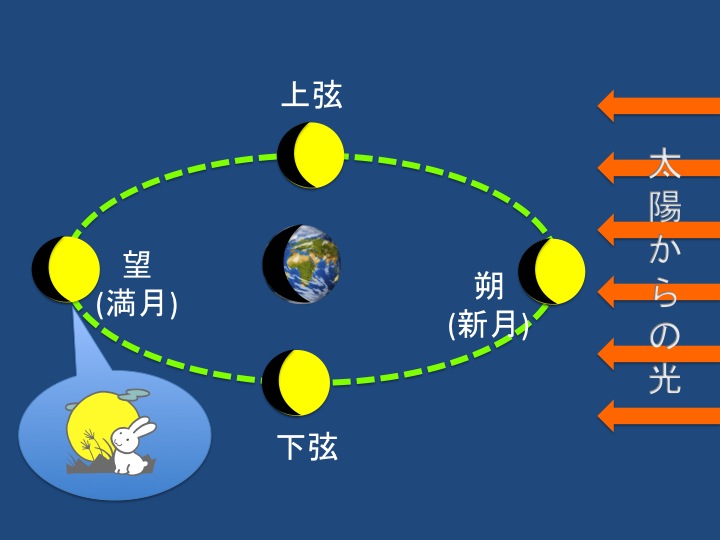 上弦

望
(満月)

朔
(新月)

下弦

太陽からの光